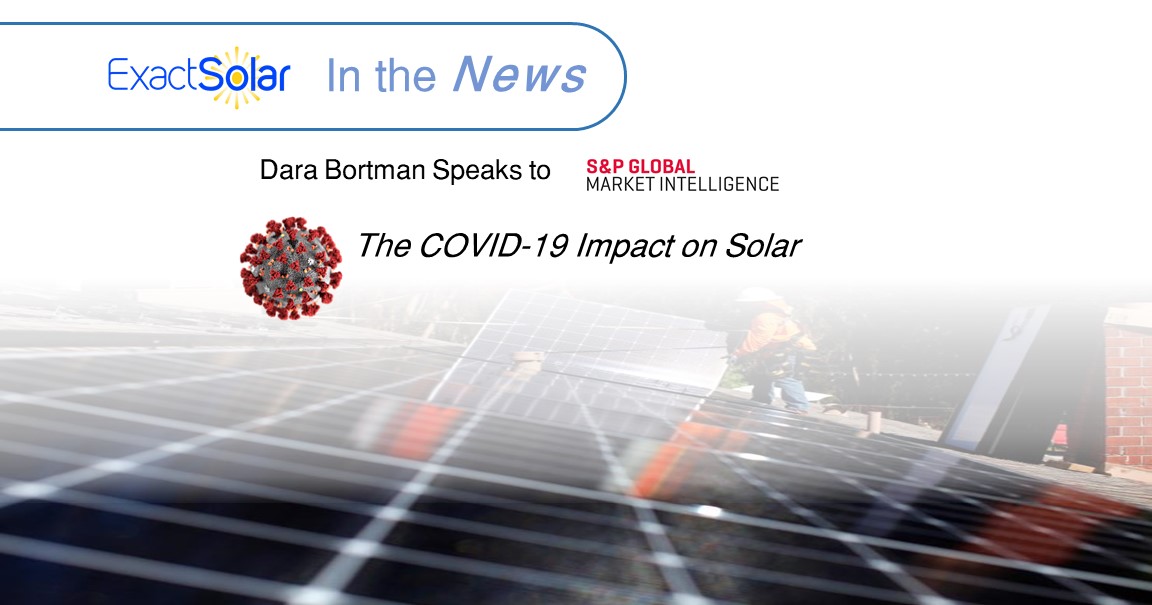 ExactSolar In the News

Dara Bortman Speaks to S&P GLOBAL MARKET INTELLIGENCE

The COVID-19 Impact on Solar